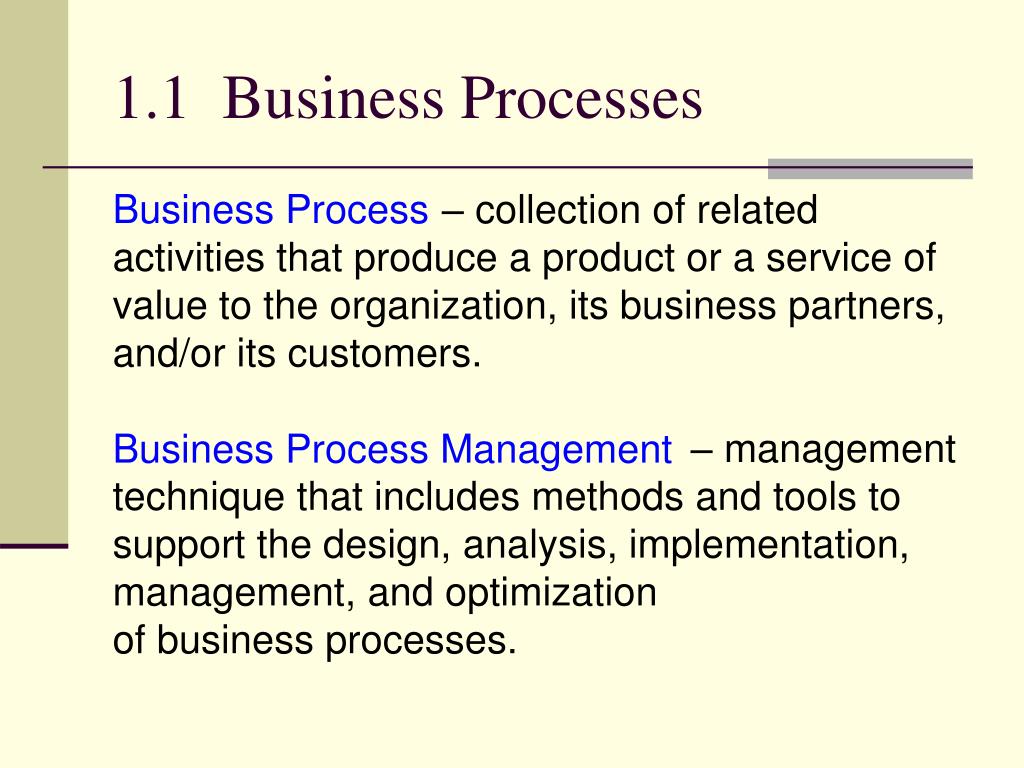 1.1 Business Processes

Business Process – collection of related activities that produce a product or a service of value to the organization, its business partners, and/or its customers.

Business Process Management – management technique that includes methods and tools to support the design, analysis, implementation, management, and optimization of business processes.